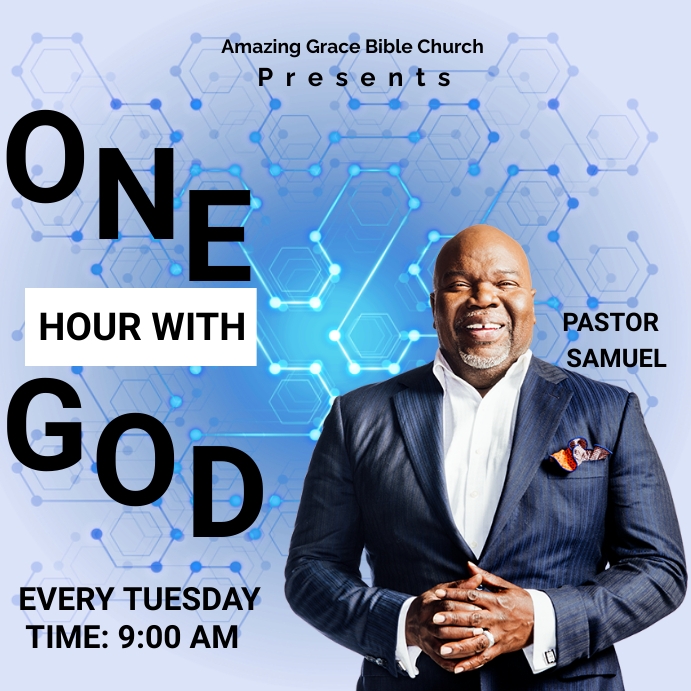 Amazing Grace Bible Church
Presents

ONE

HOUR WITH

GOD

PASTOR
SAMUEL

EVERY TUESDAY
TIME: 9:00 AM